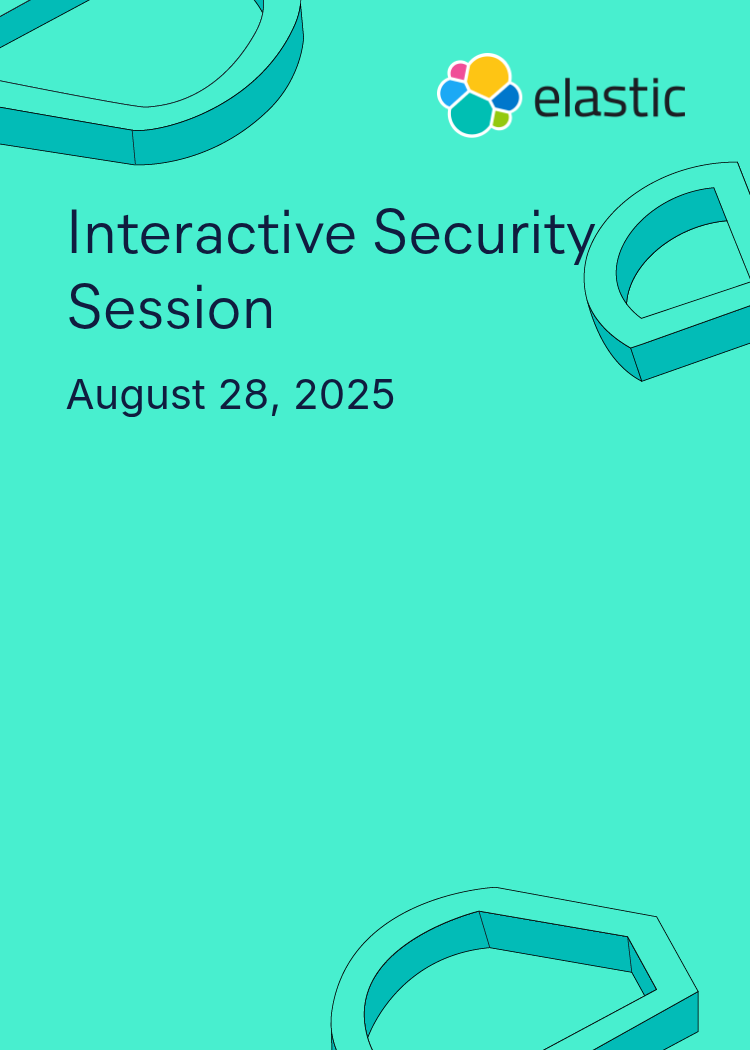 elastic

Interactive Security Session

August 28, 2025